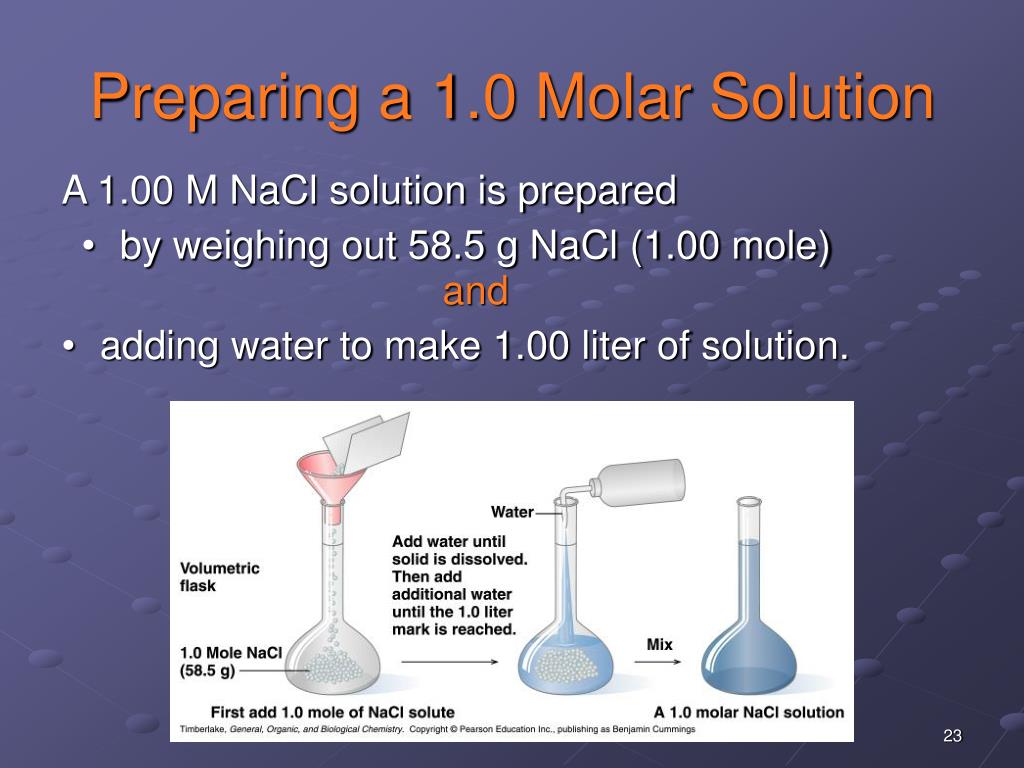 Preparing a 1.0 Molar Solution

A 1.00 M NaCl solution is prepared

• by weighing out 58.5 g NaCl (1.00 mole)

and

• adding water to make 1.00 liter of solution.

Volumetric flask

1.0 Mole NaCl (58.5 g)

Water

Add water until solid is dissolved. Then add additional water until the 1.0 liter mark is reached.

Mix

First add 1.0 mole of NaCl solute

A 1.0 molar NaCl solution

Timberlake, General, Organic, and Biological Chemistry. Copyright © Pearson Education Inc., publishing as Benjamin Cummings

23